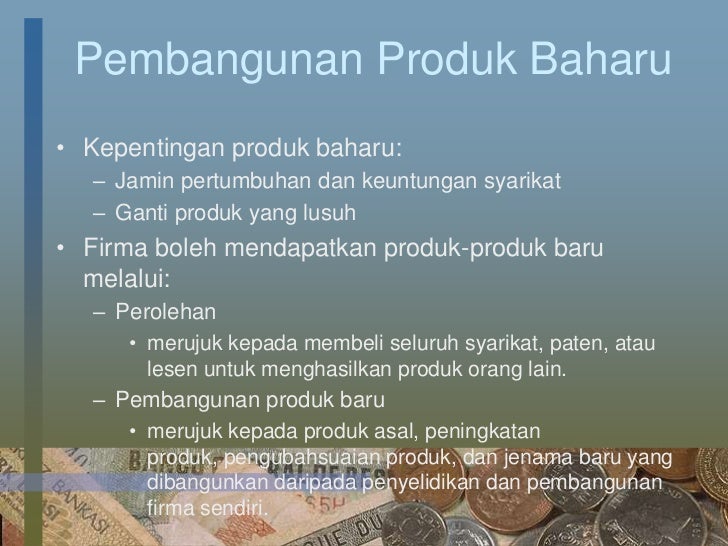 Pembangunan Produk Baharu

• Kepentingan produk baharu:
– Jamin pertumbuhan dan keuntungan syarikat
– Ganti produk yang lusuh
• Firma boleh mendapatkan produk-produk baru melalui:
– Perolehan
• merujuk kepada membeli seluruh syarikat, paten, atau lesen untuk menghasilkan produk orang lain.
– Pembangunan produk baru
• merujuk kepada produk asal, peningkatan produk, pengubahsuaian produk, dan jenama baru yang dibangunkan daripada penyelidikan dan pembangunan firma sendiri.